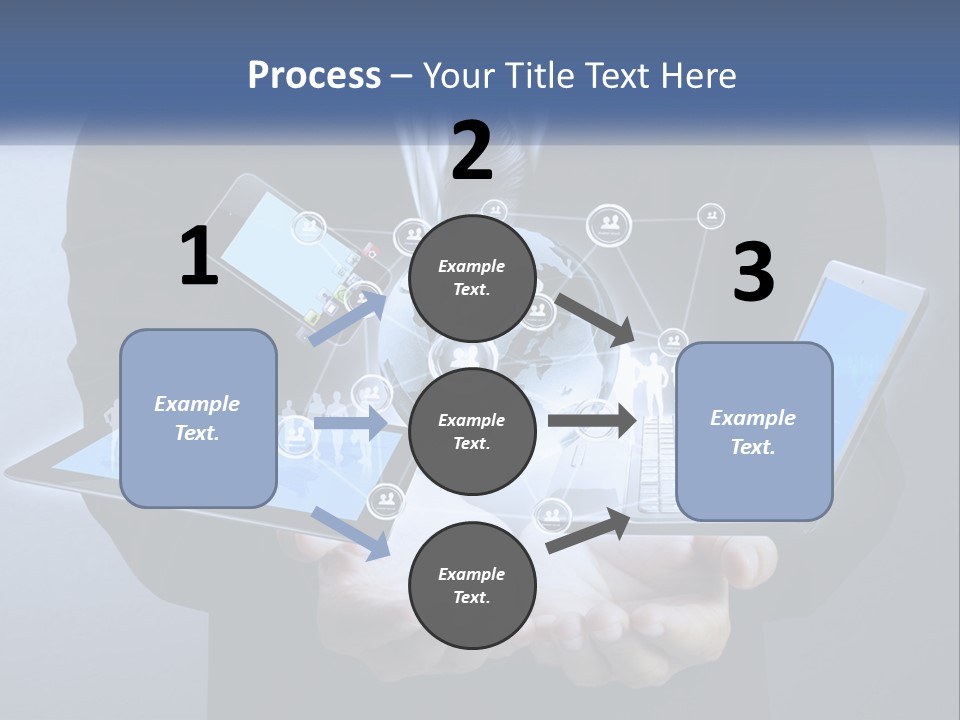 Process – Your Title Text Here

1

Example Text.

2

Example Text.

Example Text.

Example Text.

3

Example Text.